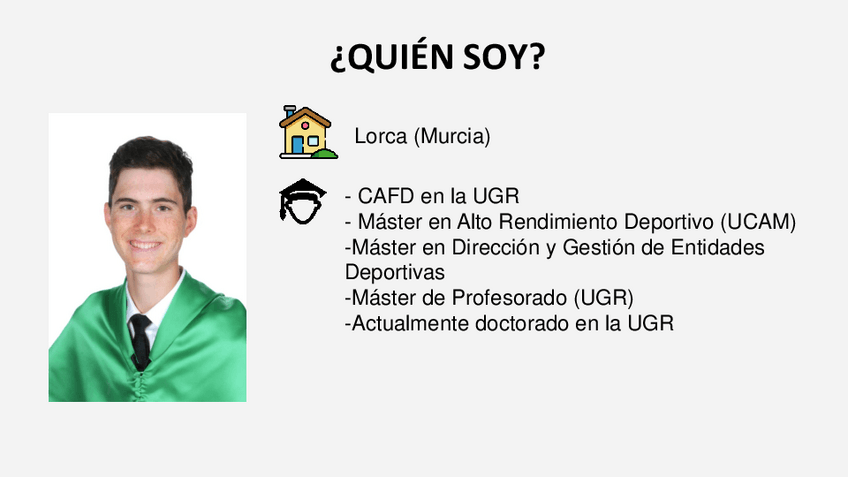 ¿QUIÉN SOY?

Lorca (Murcia)

- CAFD en la UGR
- Máster en Alto Rendimiento Deportivo (UCAM)
-Máster en Dirección y Gestión de Entidades Deportivas
-Máster de Profesorado (UGR)
-Actualmente doctorado en la UGR